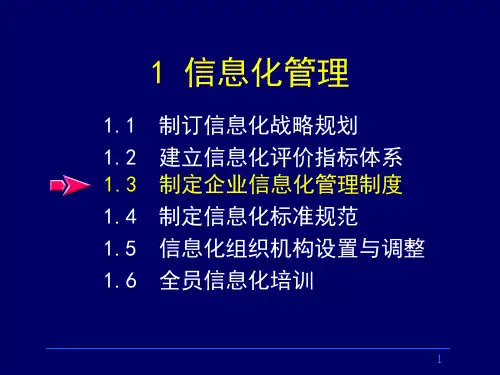 1 信息化管理

1.1 制订信息化战略规划
1.2 建立信息化评价指标体系
1.3 制定企业信息化管理制度
1.4 制定信息化标准规范
1.5 信息化组织机构设置与调整
1.6 全员信息化培训

1